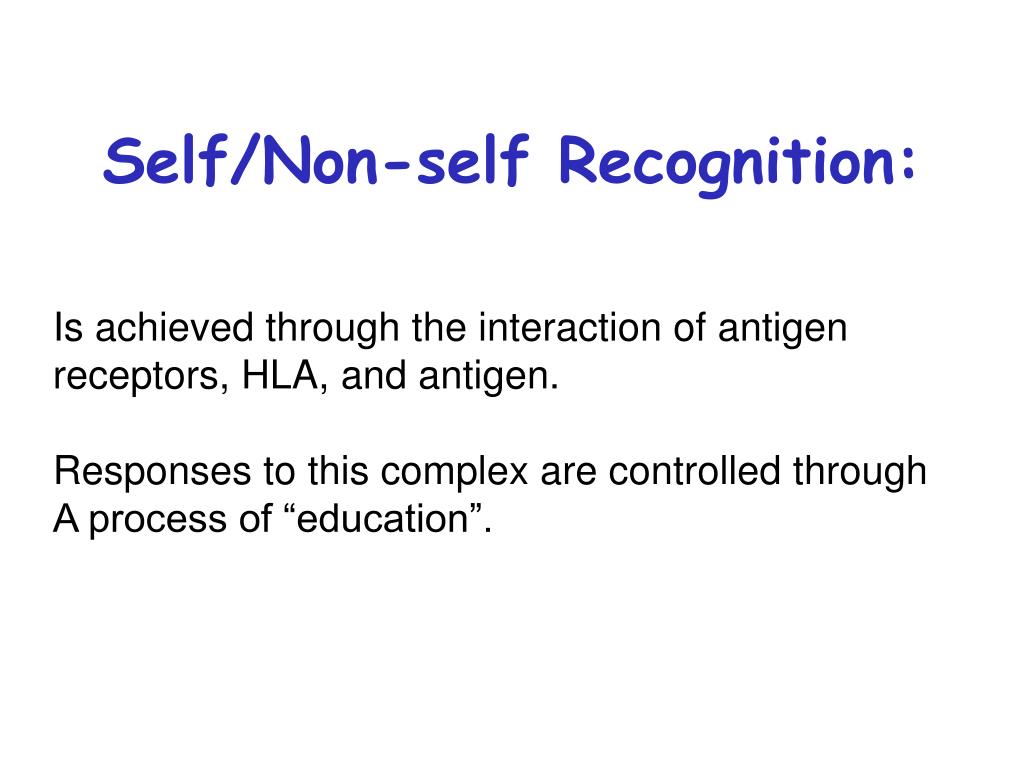 Self/Non-self Recognition:

Is achieved through the interaction of antigen receptors, HLA, and antigen.

Responses to this complex are controlled through A process of “education”.